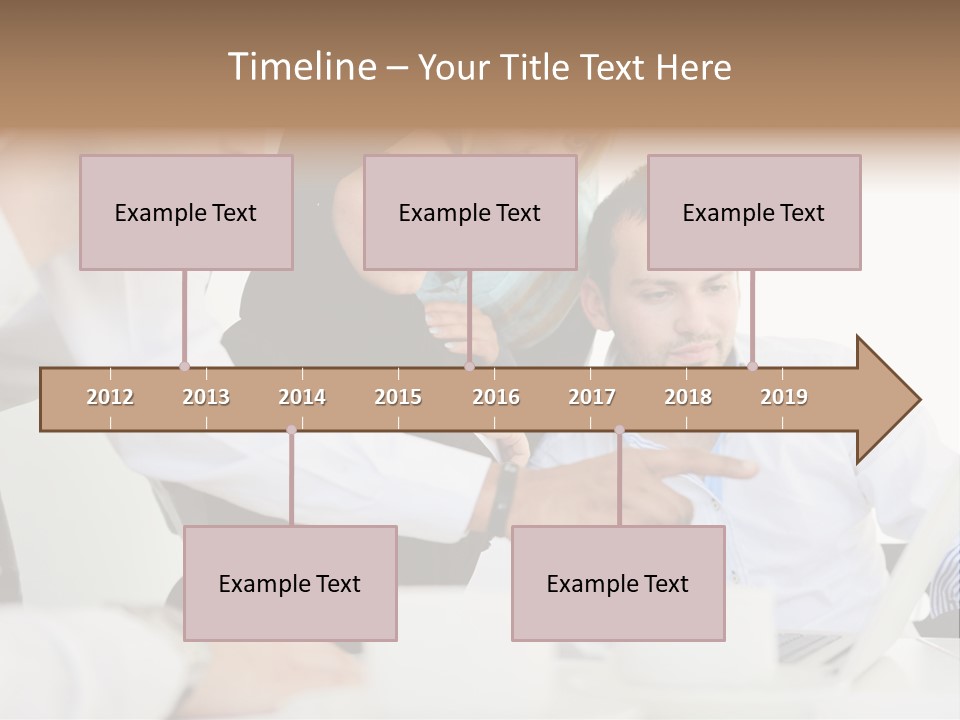 Timeline – Your Title Text Here

Example Text

Example Text

Example Text

2012 2013 2014 2015 2016 2017 2018 2019

Example Text

Example Text